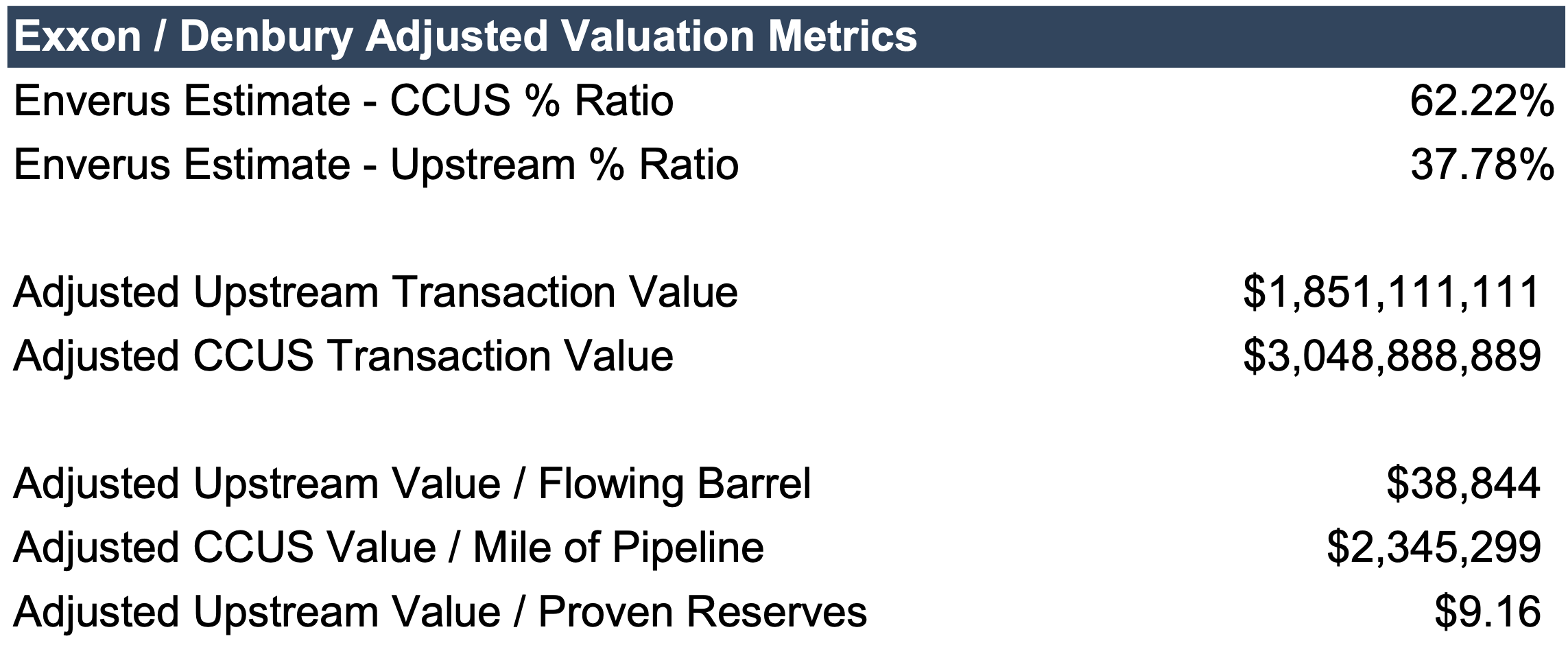 | Exxon / Denbury Adjusted Valuation Metrics | |
|---|---|
| Enverus Estimate - CCUS % Ratio | 62.22% |
| Enverus Estimate - Upstream % Ratio | 37.78% |
| | |
| Adjusted Upstream Transaction Value | \$1,851,111,111 |
| Adjusted CCUS Transaction Value | \$3,048,888,889 |
| | |
| Adjusted Upstream Value / Flowing Barrel | \$38,844 |
| Adjusted CCUS Value / Mile of Pipeline | \$2,345,299 |
| Adjusted Upstream Value / Proven Reserves | \$9.16 |